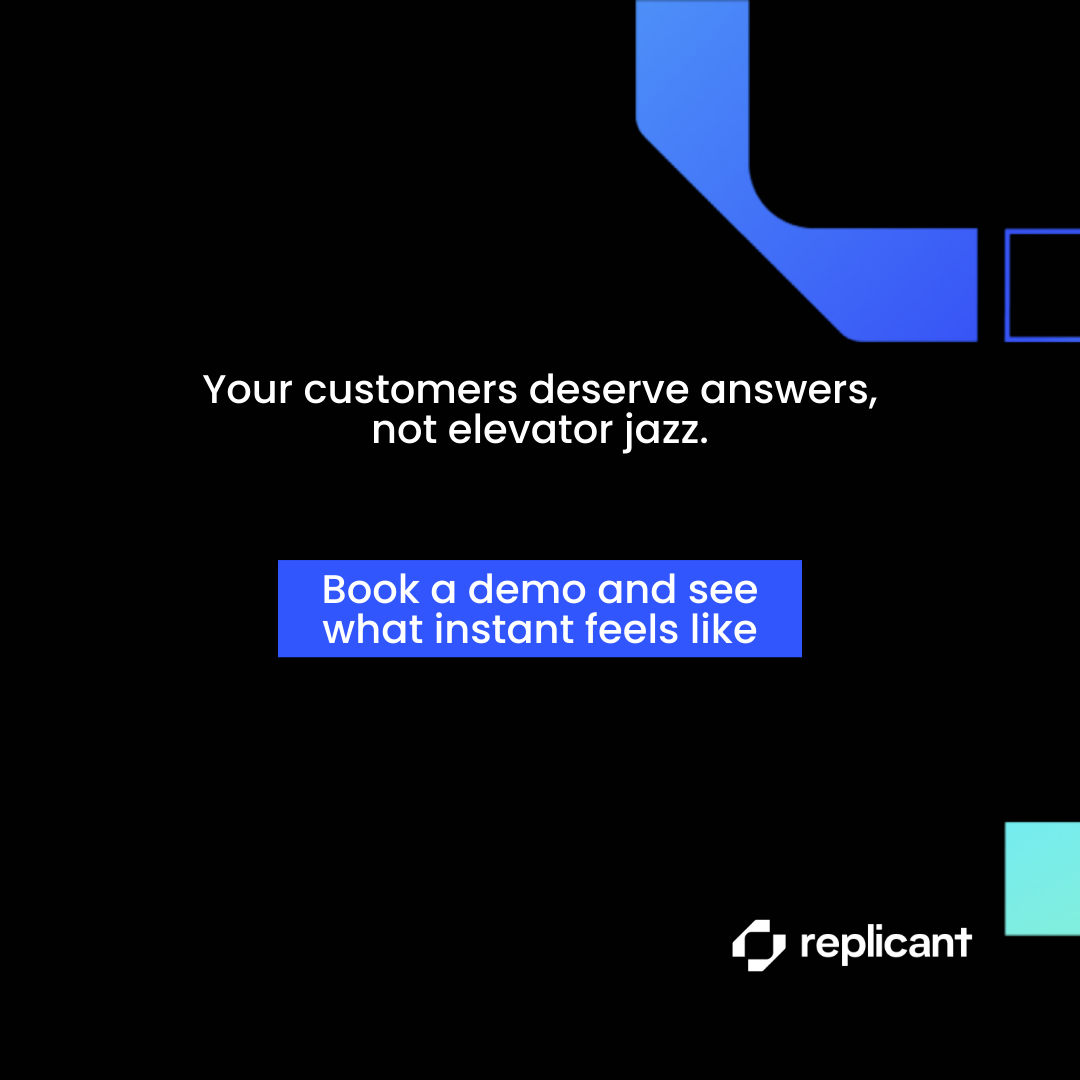 Your customers deserve answers, not elevator jazz.

Book a demo and see what instant feels like

replicant